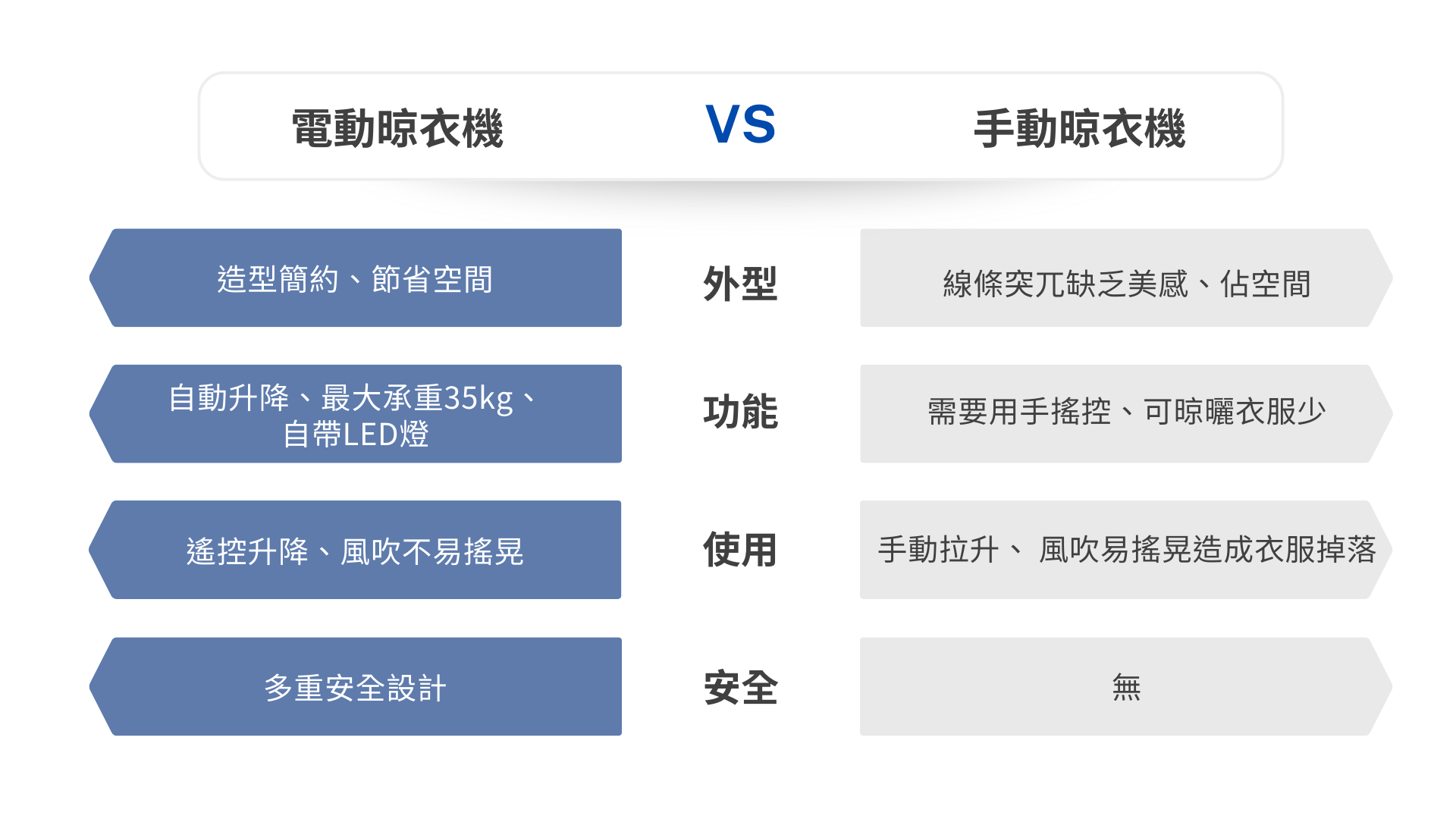 | 電動晾衣機 | VS | 手動晾衣機 |
|---|---|---|
| 造型簡約、節省空間 | 外型 | 線條突兀缺乏美感、佔空間 |
| 自動升降、最大承重35kg、自帶LED燈 | 功能 | 需要用手搖控、可晾曬衣服少 |
| 遙控升降、風吹不易搖晃 | 使用 | 手動拉升、 風吹易搖晃造成衣服掉落 |
| 多重安全設計 | 安全 | 無 |